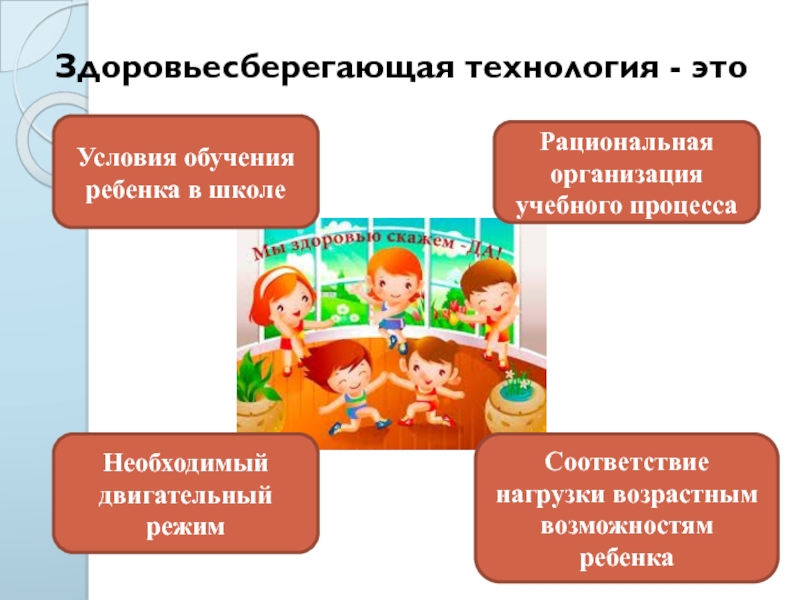 Здоровьесберегающая технология - это

Условия обучения ребенка в школе

Рациональная организация учебного процесса

Мы здоровью скажем - ДА!

Необходимый двигательный режим

Соответствие нагрузки возрастным возможностям ребенка